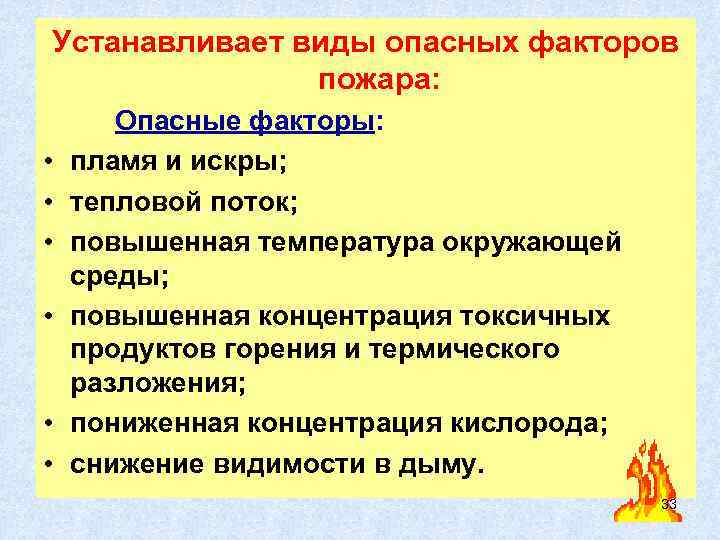 Устанавливает виды опасных факторов пожара:

Опасные факторы:

• пламя и искры;
• тепловой поток;
• повышенная температура окружающей среды;
• повышенная концентрация токсичных продуктов горения и термического разложения;
• пониженная концентрация кислорода;
• снижение видимости в дыму.

33